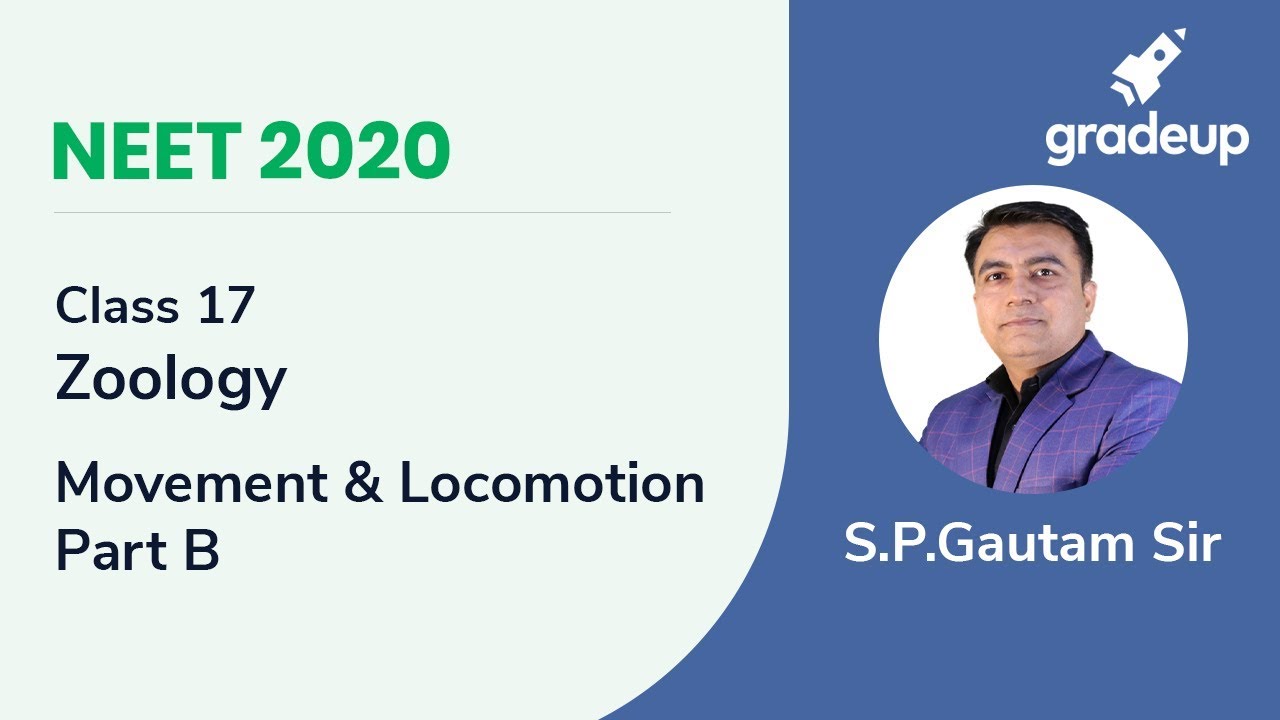 NEET 2020

Class 17
Zoology

Movement & Locomotion
Part B

gradeup

S.P.Gautam Sir